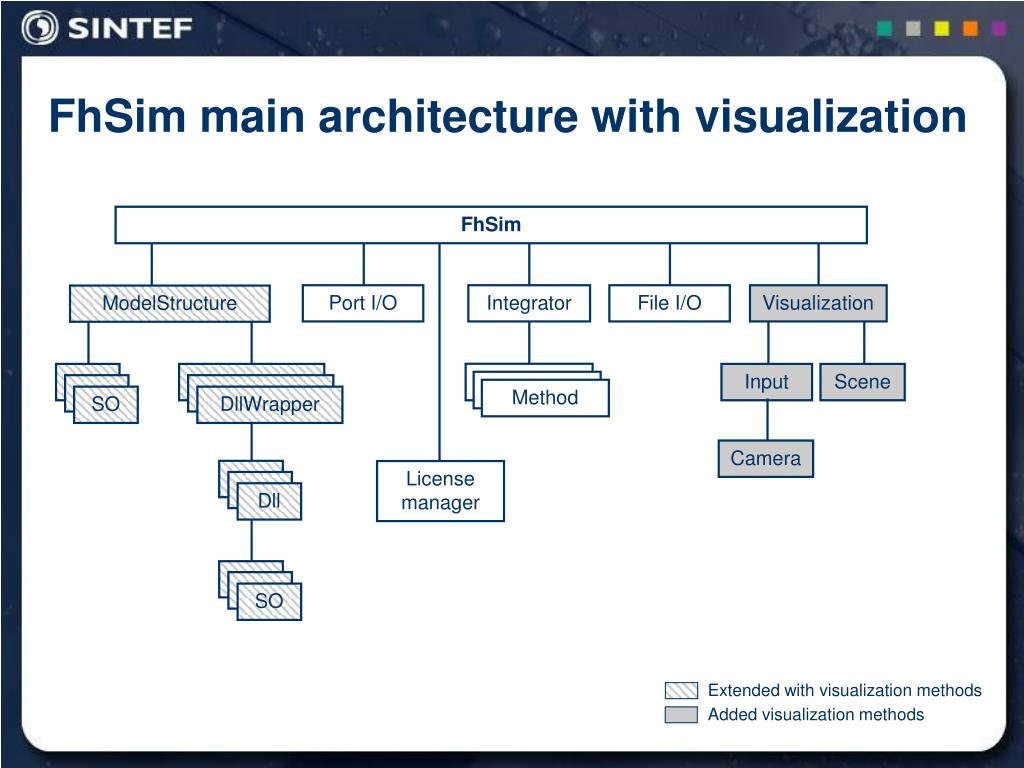 SINTEF

FhSim main architecture with visualization

FhSim

ModelStructure

Port I/O

Integrator

File I/O

Visualization

SO

DllWrapper

Method

Input

Scene

Camera

License manager

Dll

SO

Extended with visualization methods

Added visualization methods